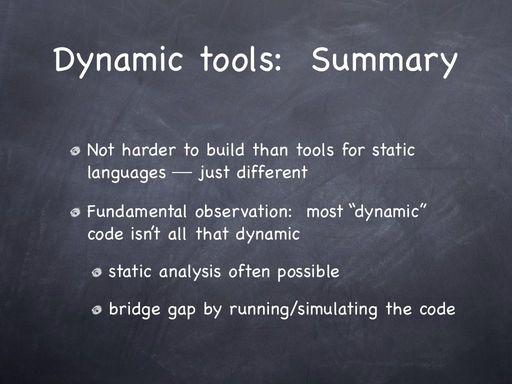 Dynamic tools: Summary

Not harder to build than tools for static languages — just different

Fundamental observation: most “dynamic” code isn’t all that dynamic

static analysis often possible

bridge gap by running/simulating the code